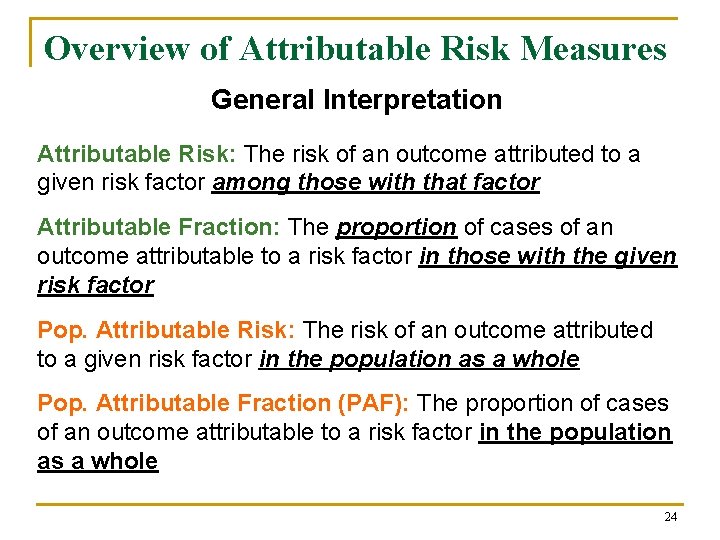 Overview of Attributable Risk Measures

General Interpretation

Attributable Risk: The risk of an outcome attributed to a given risk factor among those with that factor

Attributable Fraction: The proportion of cases of an outcome attributable to a risk factor in those with the given risk factor

Pop. Attributable Risk: The risk of an outcome attributed to a given risk factor in the population as a whole

Pop. Attributable Fraction (PAF): The proportion of cases of an outcome attributable to a risk factor in the population as a whole

24